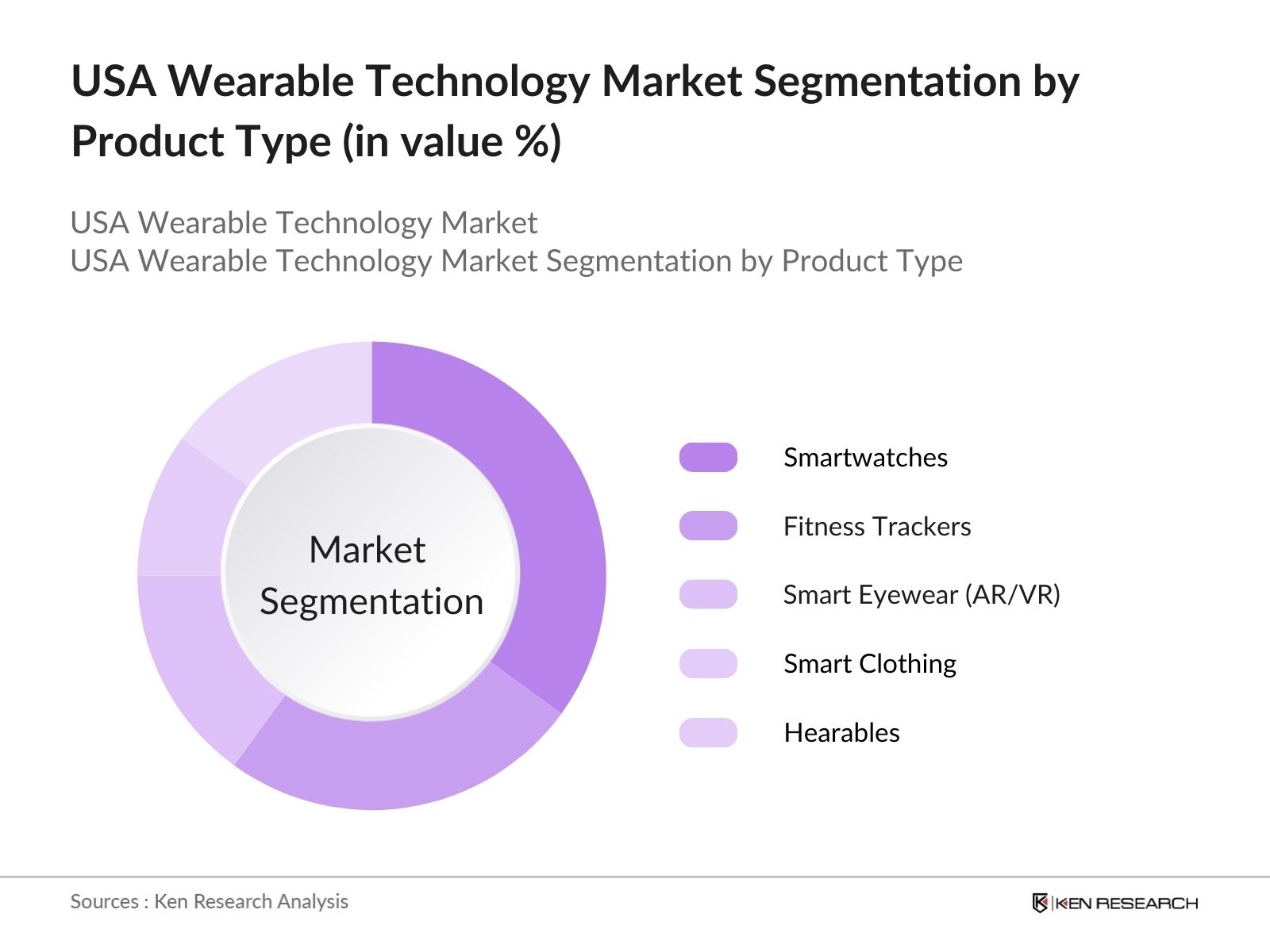 USA Wearable Technology Market Segmentation by Product Type (in value %)

USA Wearable Technology Market
USA Wearable Technology Market Segmentation by Product Type

Market Segmentation

Smartwatches

Fitness Trackers

Smart Eyewear (AR/VR)

Smart Clothing

Hearables

Sources : Ken Research Analysis

KEN RESEARCH